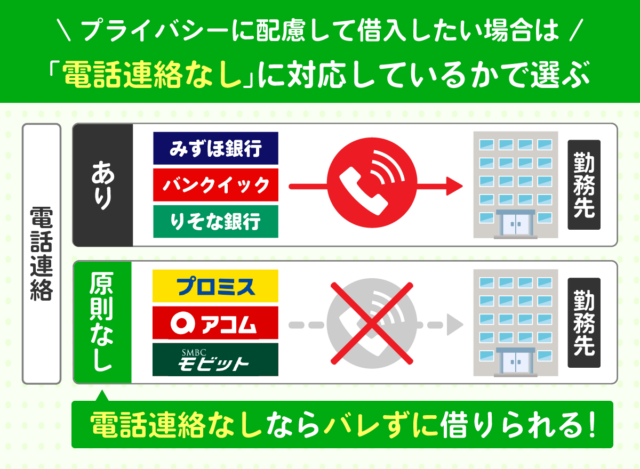 \ プライバシーに配慮して借入したい場合は /

「電話連絡なし」に対応しているかで選ぶ

電話連絡

あり

みずほ銀行

バンクイック

りそな銀行

勤務先

原則なし

プロミス

アコム

SMBC モビット

勤務先

電話連絡なしならバレずに借りられる!